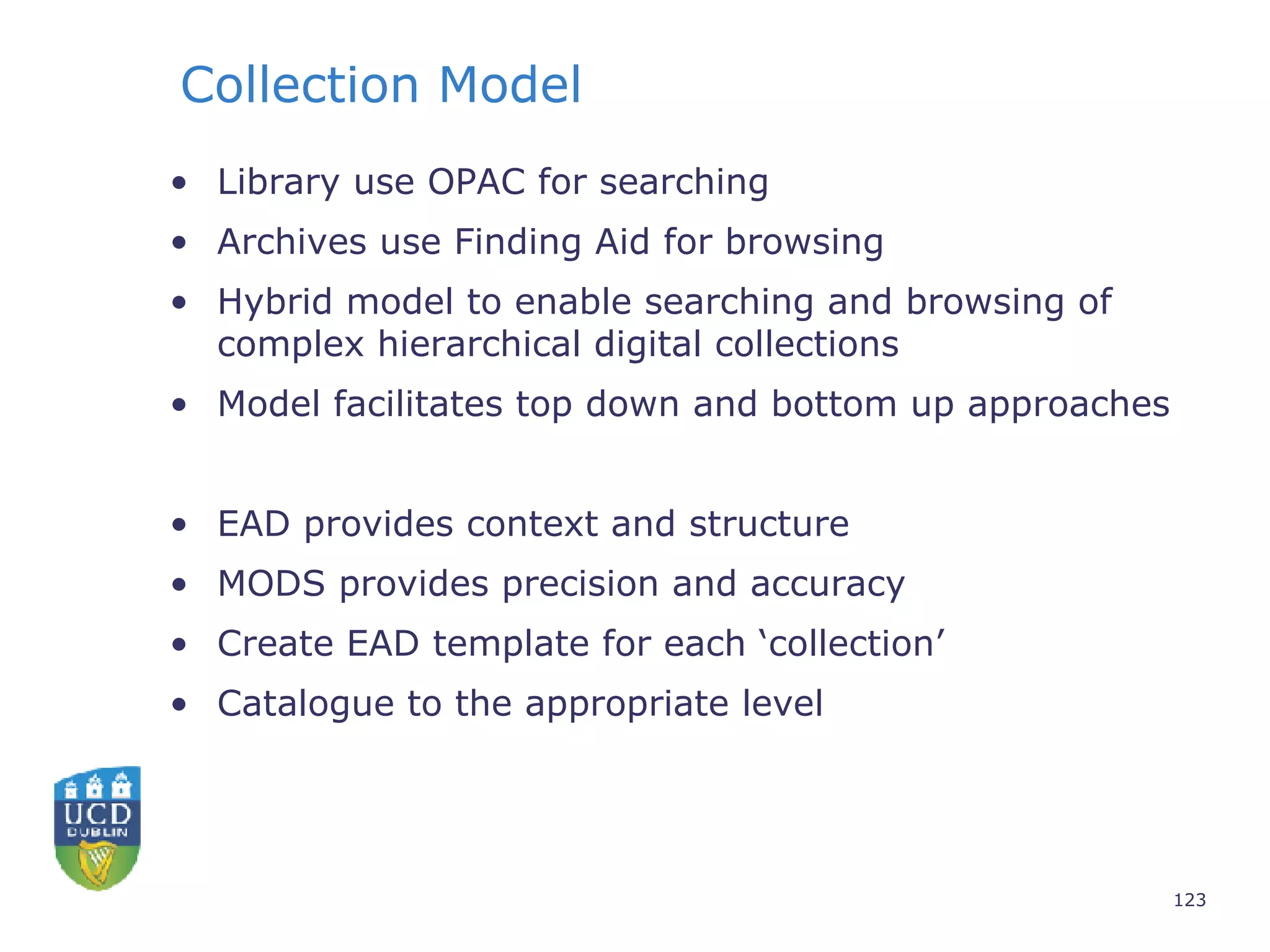 Collection Model

• Library use OPAC for searching
• Archives use Finding Aid for browsing
• Hybrid model to enable searching and browsing of complex hierarchical digital collections
• Model facilitates top down and bottom up approaches

• EAD provides context and structure
• MODS provides precision and accuracy
• Create EAD template for each ‘collection’
• Catalogue to the appropriate level

UCD
DUBLIN

123